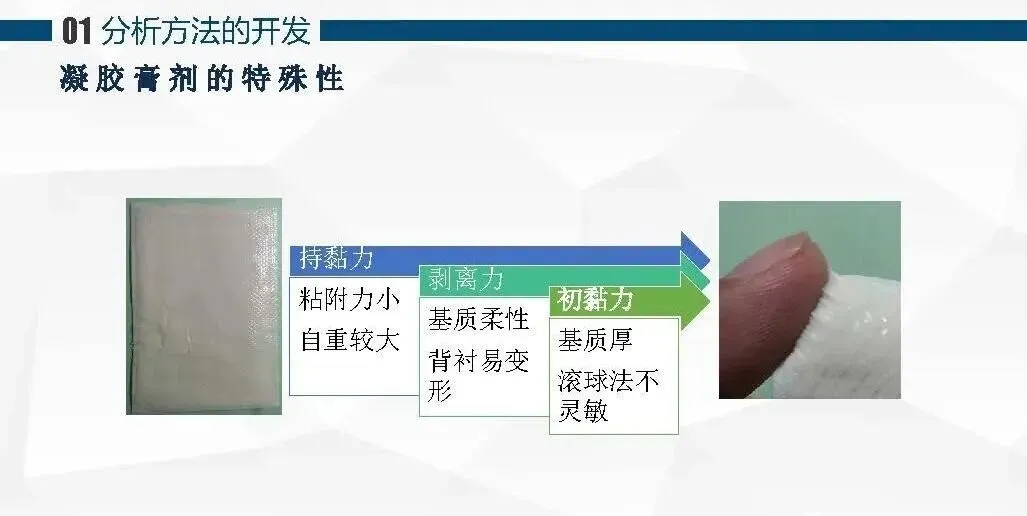 01 分析方法的开发

凝胶膏剂的特殊性

持黏力

粘附力小

自重较大

剥离力

基质柔性

背衬易变形

初黏力

基质厚

滚球法不灵敏